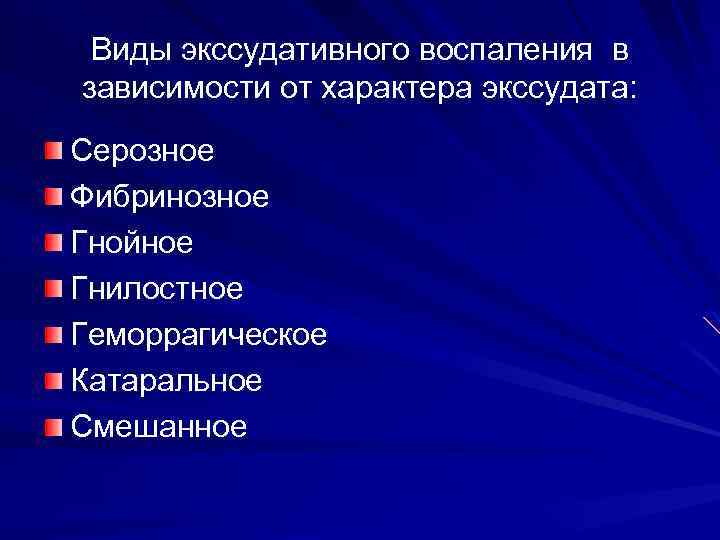 Виды экссудативного воспаления в зависимости от характера экссудата:

Серозное
Фибринозное
Гнойное
Гнилостное
Геморрагическое
Катаральное
Смешанное